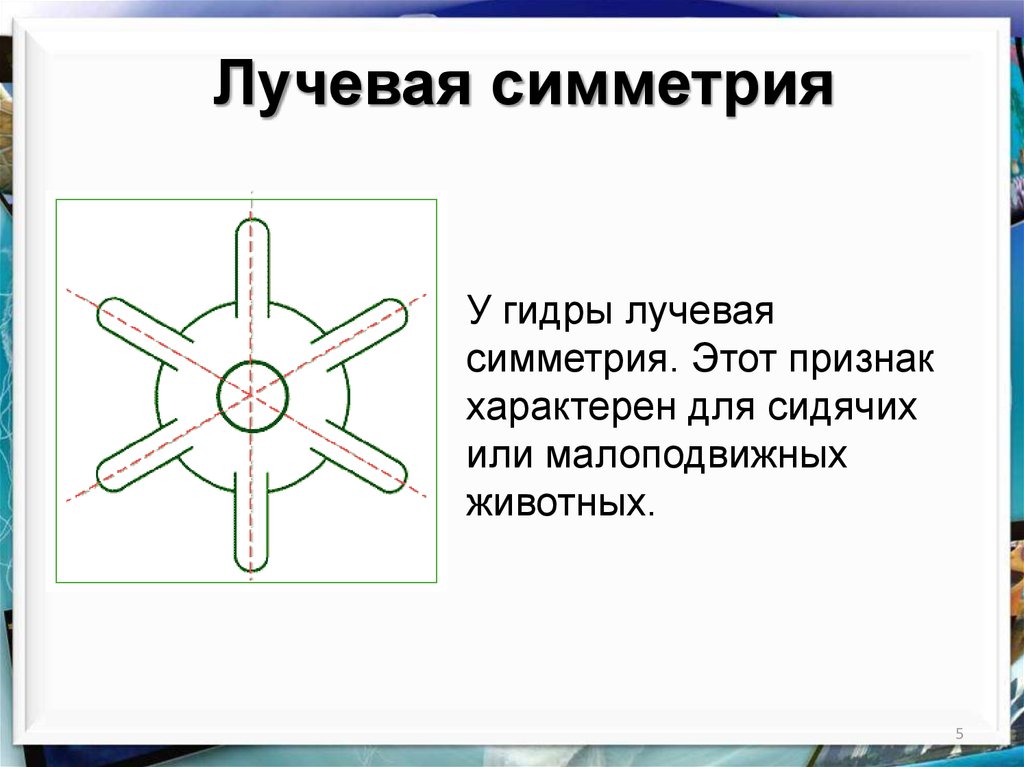 Лучевая симметрия

У гидры лучевая симметрия. Этот признак характерен для сидячих или малоподвижных животных.

5